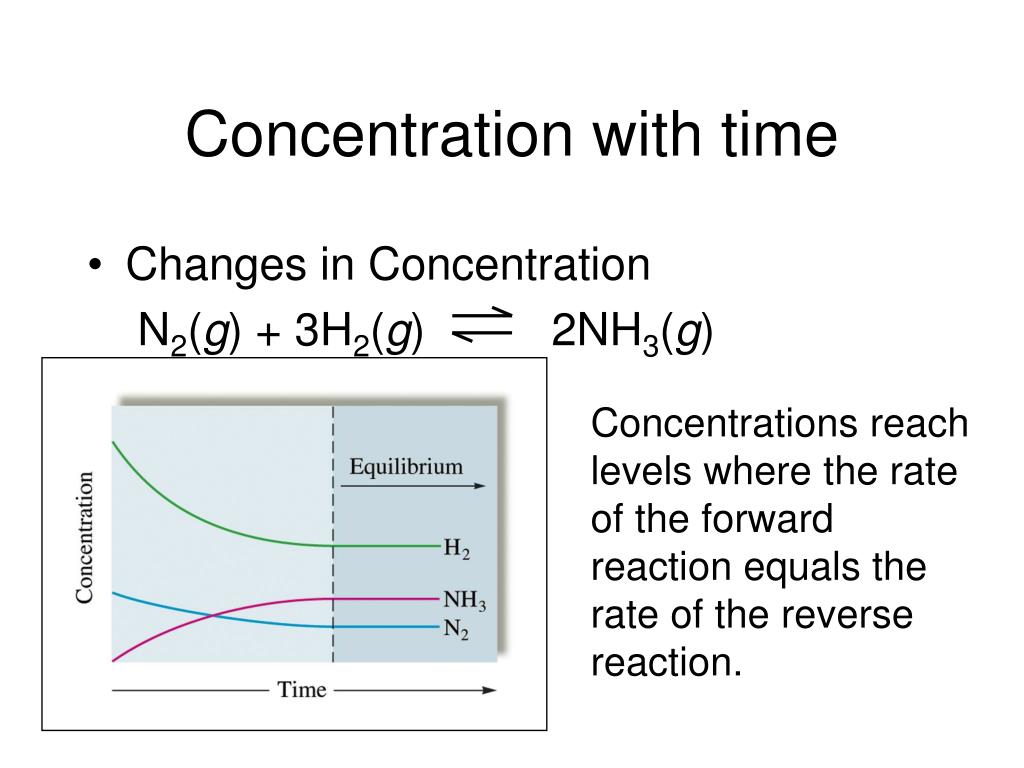 Concentration with time

• Changes in Concentration
$N_2(g) + 3H_2(g) \rightleftharpoons 2NH_3(g)$

Concentration

Equilibrium

$H_2$

$NH_3$

$N_2$

Time

Concentrations reach levels where the rate of the forward reaction equals the rate of the reverse reaction.